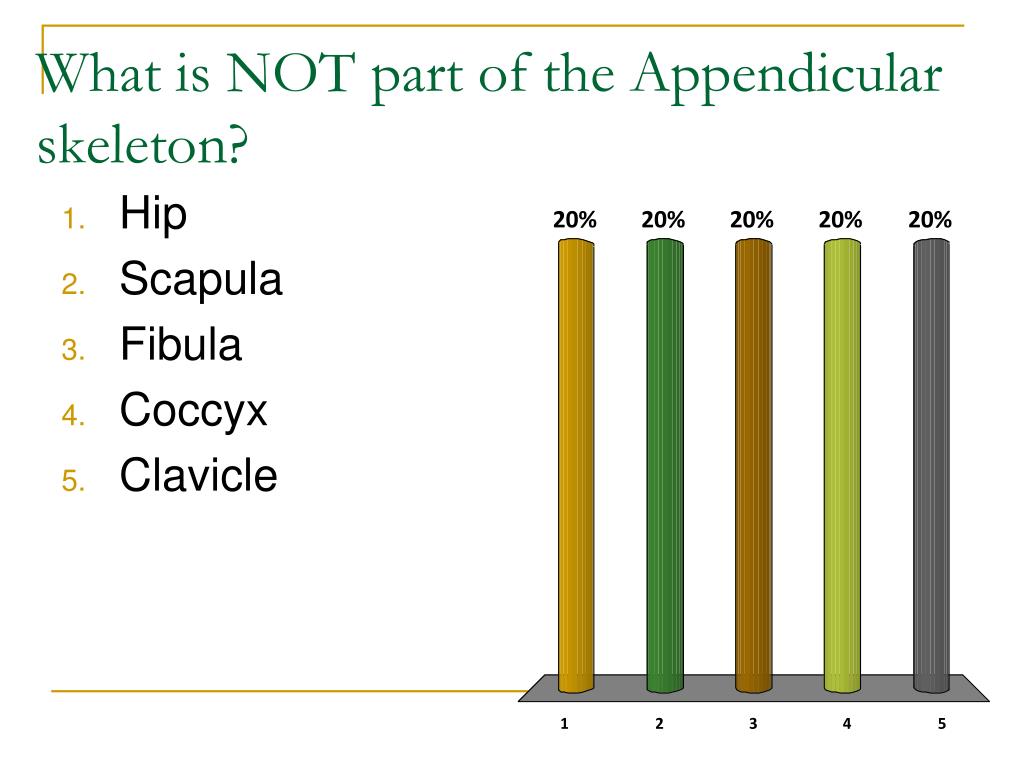 What is NOT part of the Appendicular skeleton?

1. Hip
2. Scapula
3. Fibula
4. Coccyx
5. Clavicle

20%
20%
20%
20%
20%

1
2
3
4
5